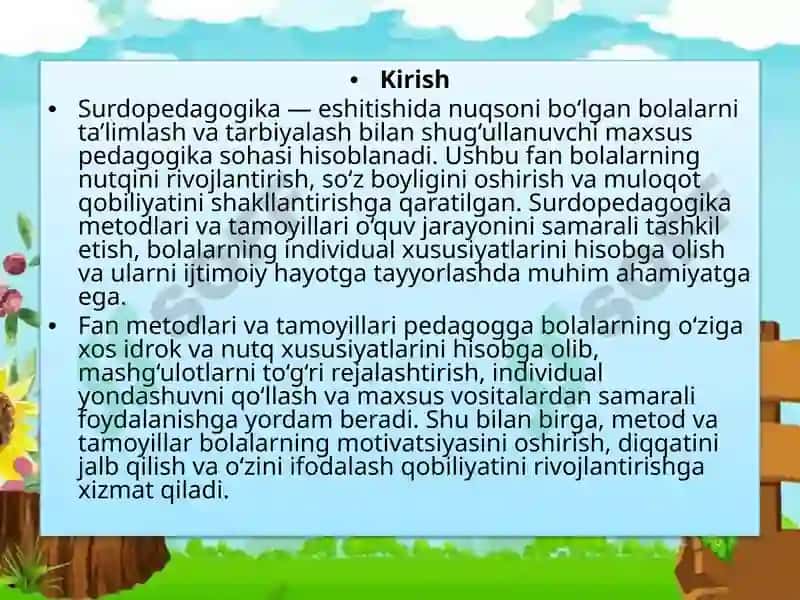 • Kirish

• Surdopedagogika — eshitishida nuqsoni bo‘lgan bolalarni ta’limlash va tarbiyalash bilan shug‘ullanuvchi maxsus pedagogika sohasi hisoblanadi. Ushbu fan bolalarning nutqini rivojlantirish, so‘z boyligini oshirish va muloqot qobiliyatini shakllantirishga qaratilgan. Surdopedagogika metodlari va tamoyillari o‘quv jarayonini samarali tashkil etish, bolalarning individual xususiyatlarini hisobga olish va ularni ijtimoiy hayotga tayyorlashda muhim ahamiyatga ega.

• Fan metodlari va tamoyillari pedagogga bolalarning o‘ziga xos idrok va nutq xususiyatlarini hisobga olib, mashg‘ulotlarni to‘g‘ri rejalashtirish, individual yondashuvni qo‘llash va maxsus vositalardan samarali foydalanishga yordam beradi. Shu bilan birga, metod va tamoyillar bolalarning motivatsiyasini oshirish, diqqatini jalb qilish va o‘zini ifodalash qobiliyatini rivojlantirishga xizmat qiladi.